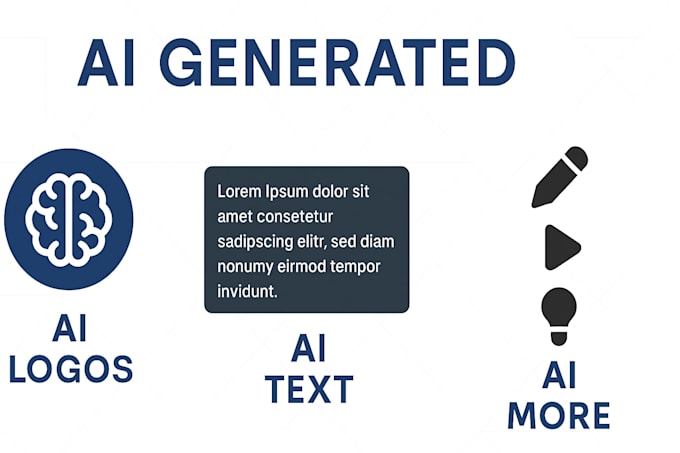 AI GENERATED

AI LOGOS

Lorem Ipsum dolor sit amet consetetur sadipscing elitr, sed diam nonumy eirmod tempor invidunt.

AI TEXT

AI MORE